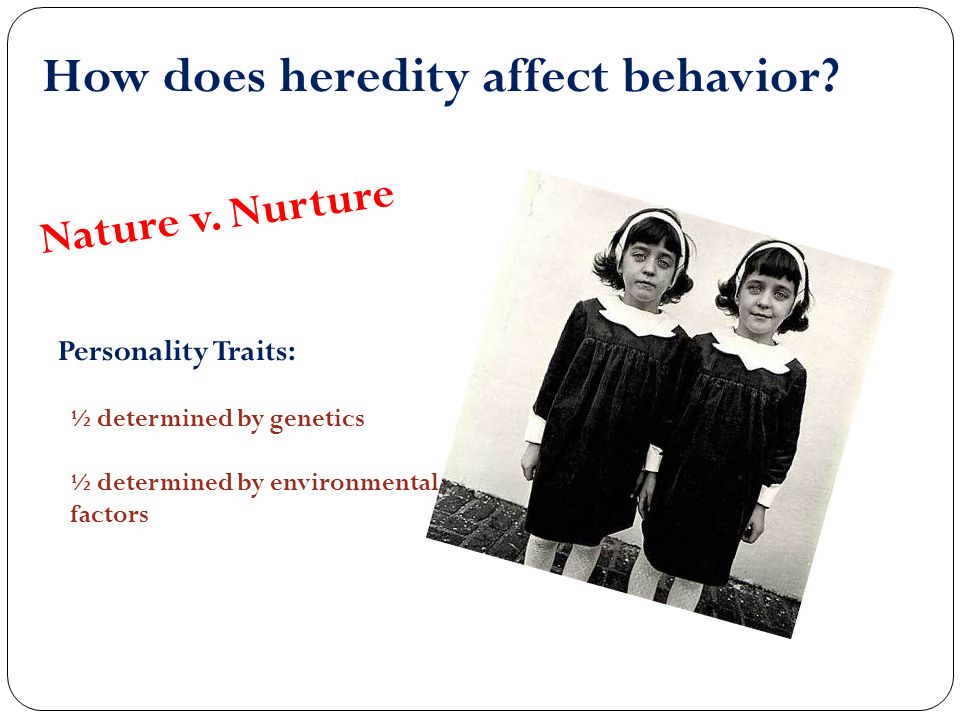 How does heredity affect behavior?

Nature v. Nurture

Personality Traits:

½ determined by genetics

½ determined by environmental factors